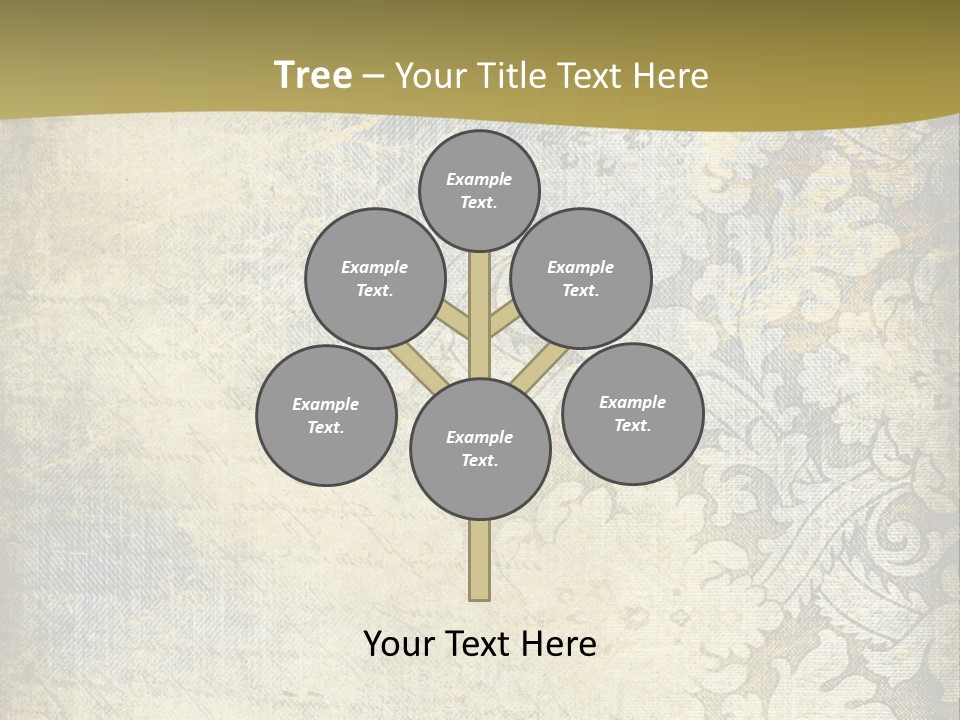 Tree – Your Title Text Here

Example Text.

Example Text.

Example Text.

Example Text.

Example Text.

Example Text.

Your Text Here